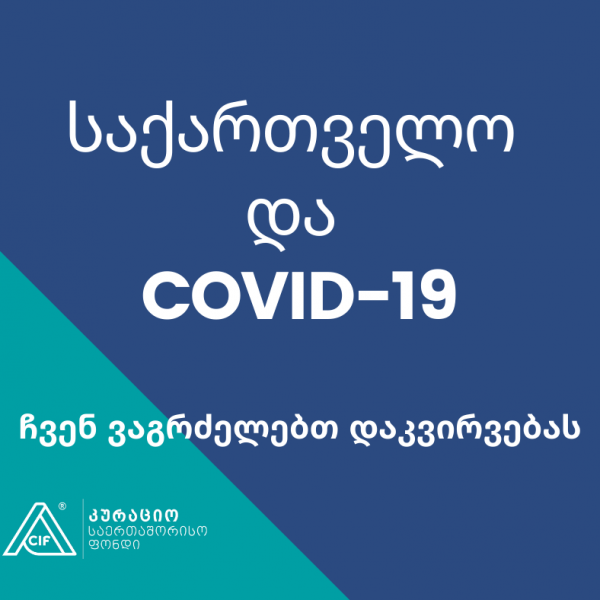 საქართველო
და
COVID-19

ჩვენ ვაგრძელებთ დაკვირვებას

CIF ®

კურაციო
საერთაშორისო
ფონდი